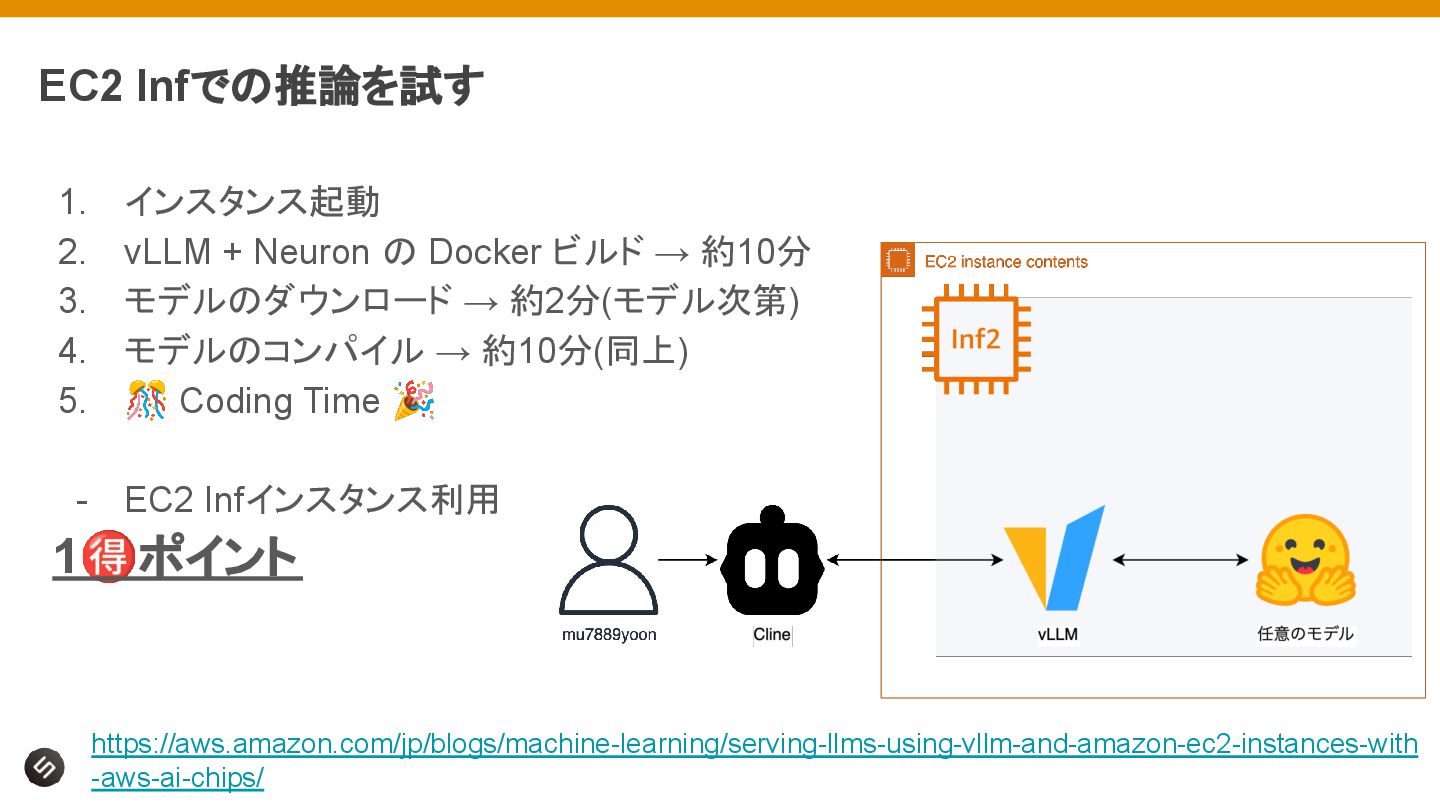 EC2 Infでの推論を試す

1. インスタンス起動
2. vLLM + Neuron の Docker ビルド → 約10分
3. モデルのダウンロード → 約2分(モデル次第)
4. モデルのコンパイル → 約10分(同上)
5. 🎊 Coding Time 🎉

- EC2 Infインスタンス利用

1🉐ポイント

EC2 instance contents

Inf2

mu7889yoon

Cline

vLLM

任意のモデル

https://aws.amazon.com/jp/blogs/machine-learning/serving-llms-using-vllm-and-amazon-ec2-instances-with-aws-ai-chips/